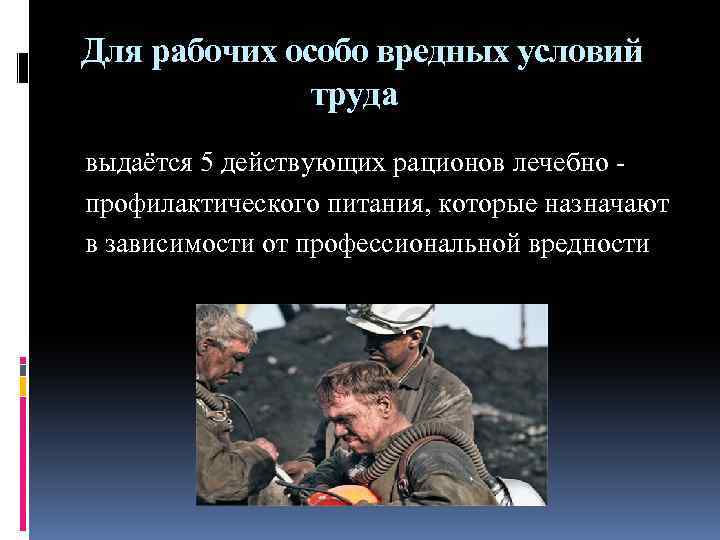 Для рабочих особо вредных условий труда

выдаётся 5 действующих рационов лечебно - профилактического питания, которые назначают в зависимости от профессиональной вредности